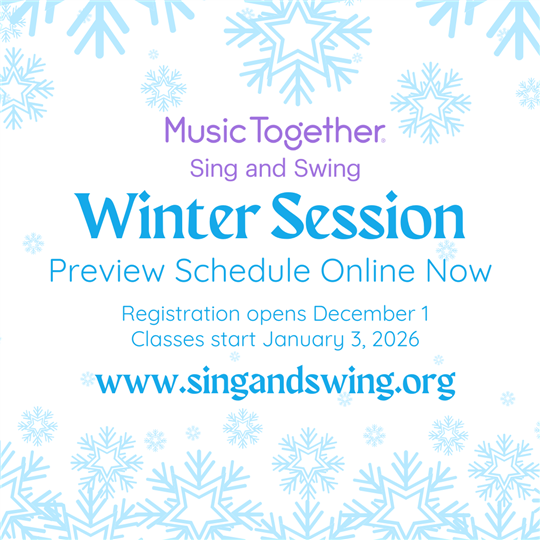 Music Together®
Sing and Swing

Winter Session

Preview Schedule Online Now

Registration opens December 1
Classes start January 3, 2026

www.singandswing.org